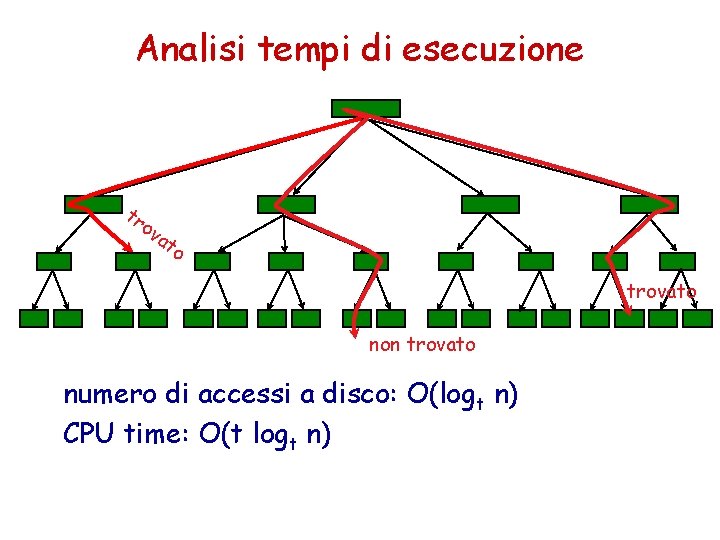 Analisi tempi di esecuzione

trovato

trovato

non trovato

numero di accessi a disco: $O(\log_t n)$

CPU time: $O(t \log_t n)$